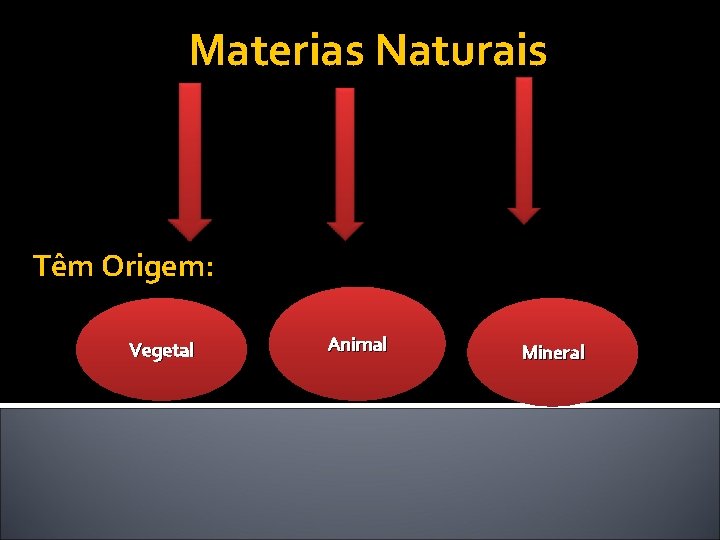 Materias Naturais

Têm Origem:

Vegetal

Animal

Mineral